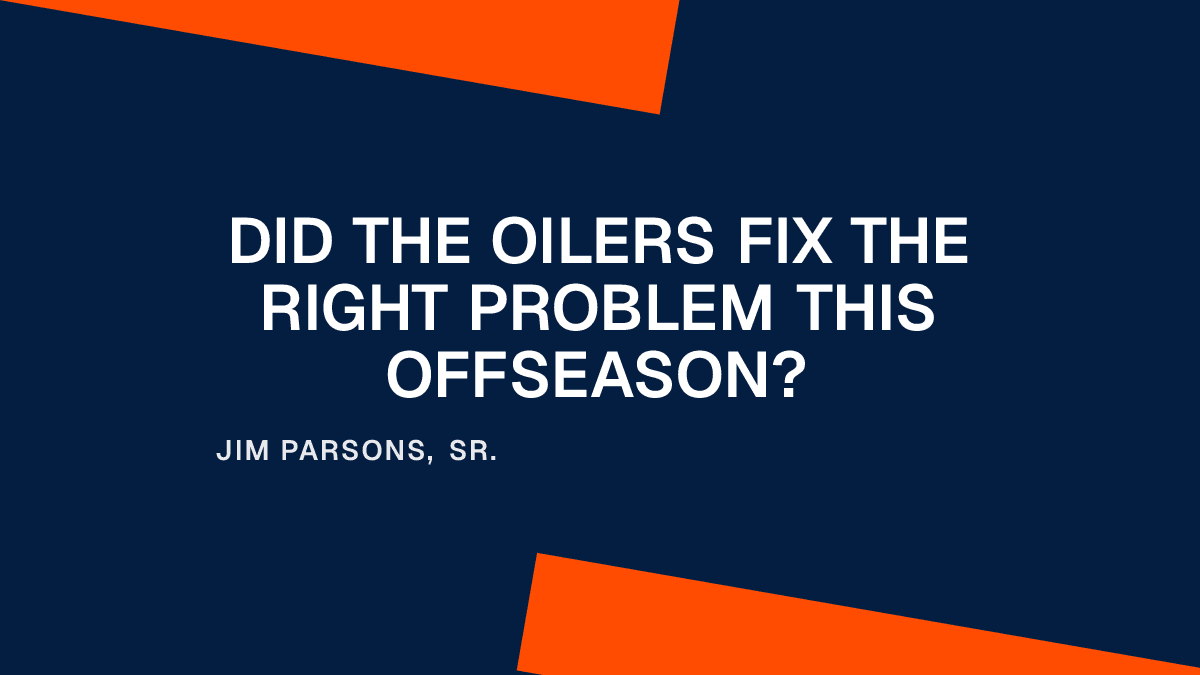 DID THE OILERS FIX THE RIGHT PROBLEM THIS OFFSEASON?

JIM PARSONS, SR.